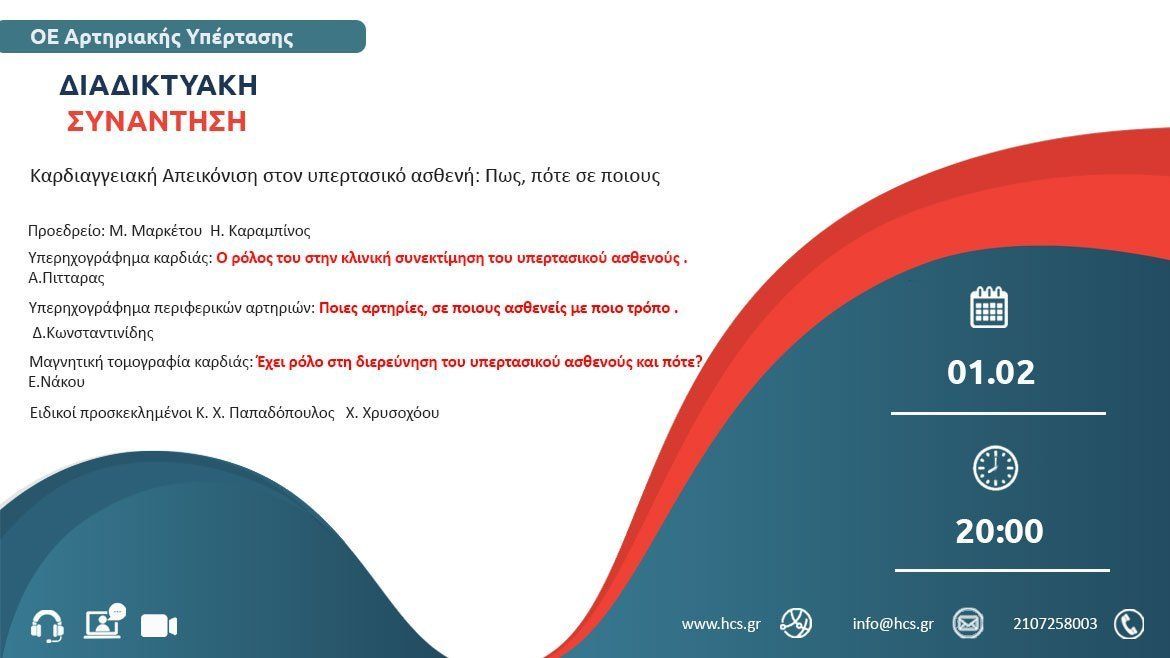 ΟΕ Αρτηριακής Υπέρτασης

ΔΙΑΔΙΚΤΥΑΚΗ
ΣΥΝΑΝΤΗΣΗ

Καρδιαγγειακή Απεικόνιση στον υπερτασικό ασθενή: Πως, πότε σε ποιους

Προεδρείο: Μ. Μαρκέτου Η. Καραμπίνος

Υπερηχογράφημα καρδιάς: Ο ρόλος του στην κλινική συνεκτίμηση του υπερτασικού ασθενούς .
Α.Πιτταρας

Υπερηχογράφημα περιφερικών αρτηριών: Ποιες αρτηρίες, σε ποιους ασθενείς με ποιο τρόπο .
Δ.Κωνσταντινίδης

Μαγνητική τομογραφία καρδιάς: Έχει ρόλο στη διερεύνηση του υπερτασικού ασθενούς και πότε?
Ε.Νάκου

Ειδικοί προσκεκλημένοι Κ. Χ. Παπαδόπουλος Χ. Χρυσοχόου

01.02

20:00

www.hcs.gr info@hcs.gr 2107258003